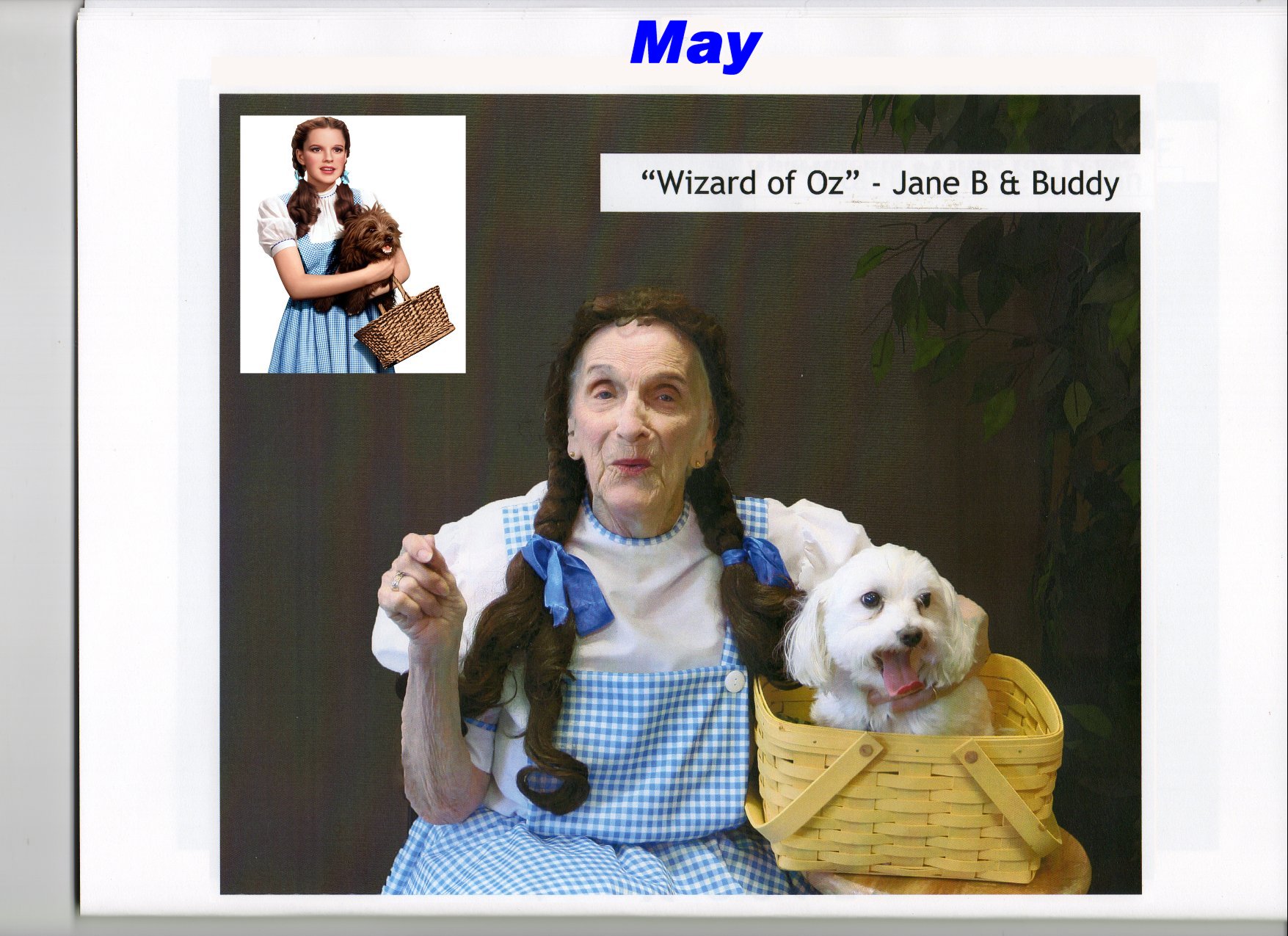 May

“Wizard of Oz” - Jane B & Buddy